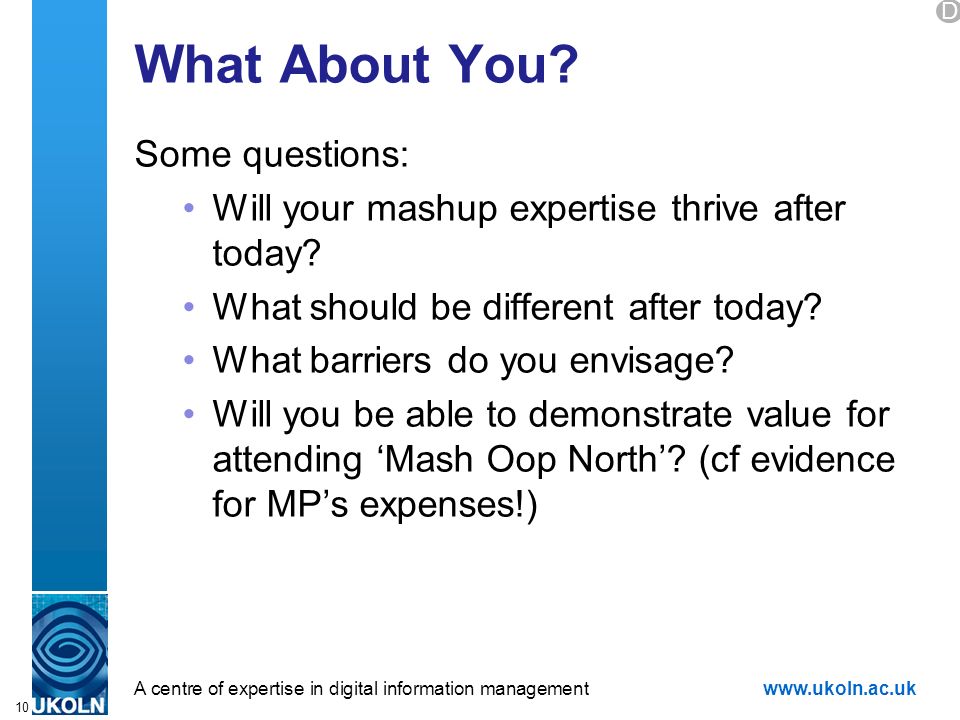 D

What About You?

Some questions:

• Will your mashup expertise thrive after today?
• What should be different after today?
• What barriers do you envisage?
• Will you be able to demonstrate value for attending ‘Mash Oop North’? (cf evidence for MP’s expenses!)

10

UKOLN

A centre of expertise in digital information management

www.ukoln.ac.uk